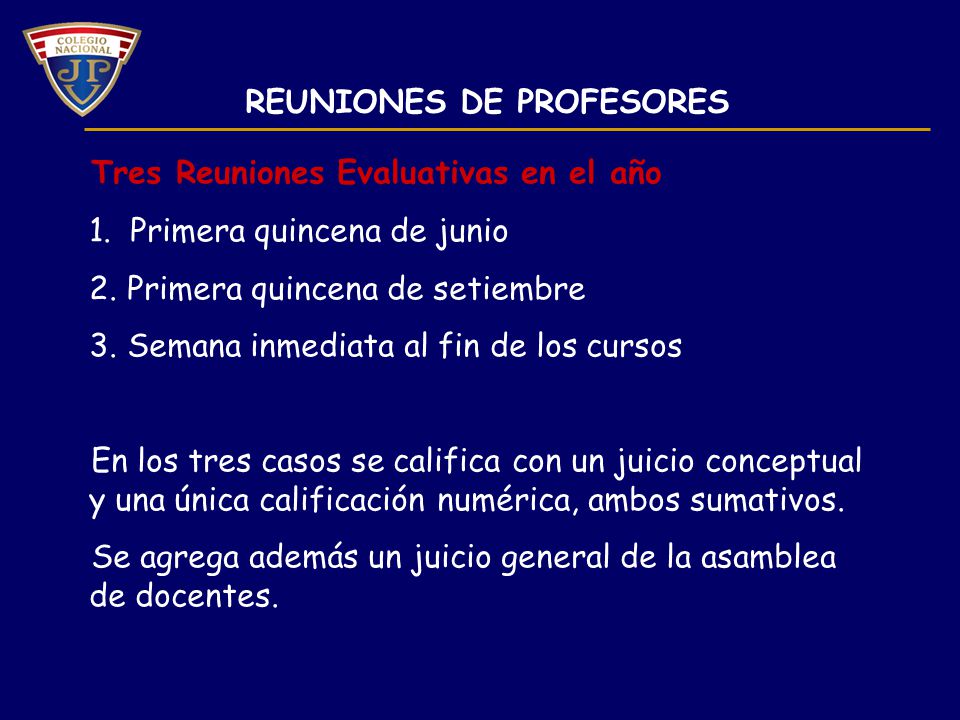 COLEGIO NACIONAL
JPV

REUNIONES DE PROFESORES

Tres Reuniones Evaluativas en el año

1. Primera quincena de junio

2. Primera quincena de setiembre

3. Semana inmediata al fin de los cursos

En los tres casos se califica con un juicio conceptual y una única calificación numérica, ambos sumativos.

Se agrega además un juicio general de la asamblea de docentes.